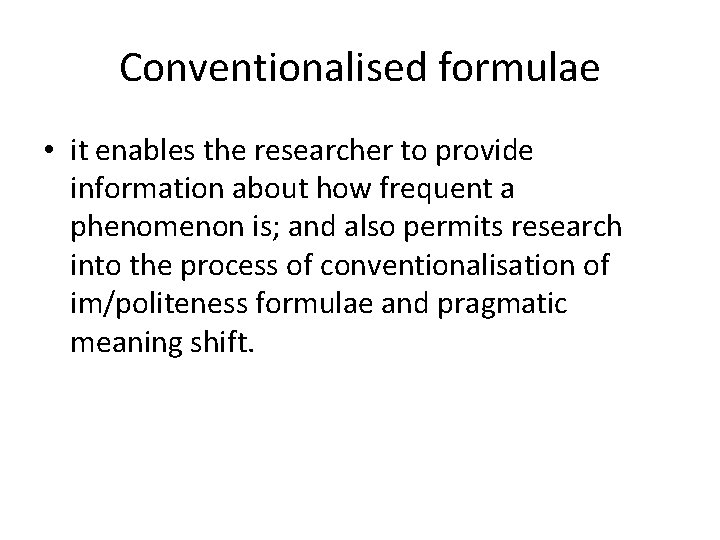 Conventionalised formulae

• it enables the researcher to provide information about how frequent a phenomenon is; and also permits research into the process of conventionalisation of im/politeness formulae and pragmatic meaning shift.